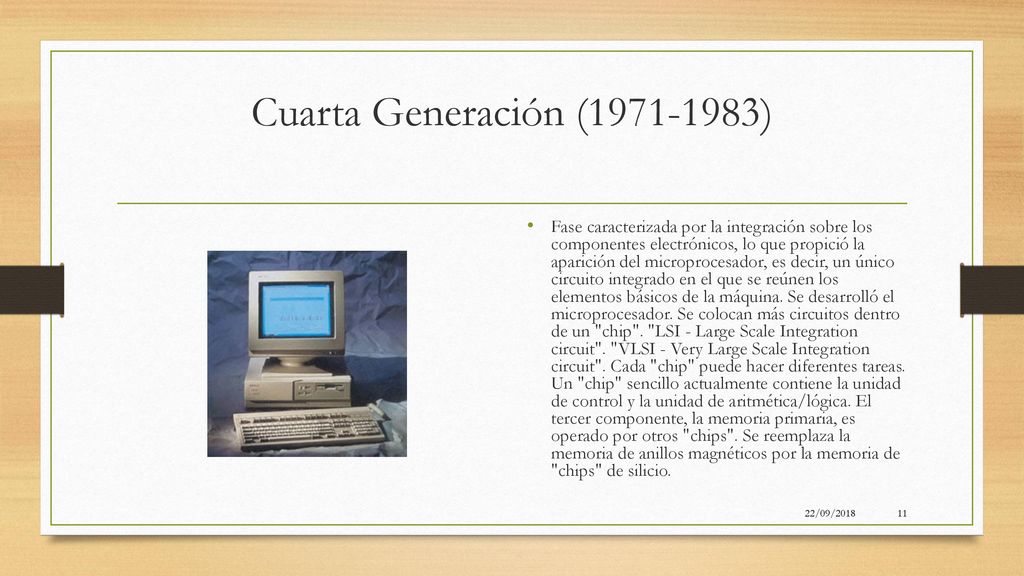 Cuarta Generación (1971-1983)

• Fase caracterizada por la integración sobre los componentes electrónicos, lo que propició la aparición del microprocesador, es decir, un único circuito integrado en el que se reúnen los elementos básicos de la máquina. Se desarrolló el microprocesador. Se colocan más circuitos dentro de un "chip". "LSI - Large Scale Integration circuit". "VLSI - Very Large Scale Integration circuit". Cada "chip" puede hacer diferentes tareas. Un "chip" sencillo actualmente contiene la unidad de control y la unidad de aritmética/lógica. El tercer componente, la memoria primaria, es operado por otros "chips". Se reemplaza la memoria de anillos magnéticos por la memoria de "chips" de silicio.

22/09/2018

11